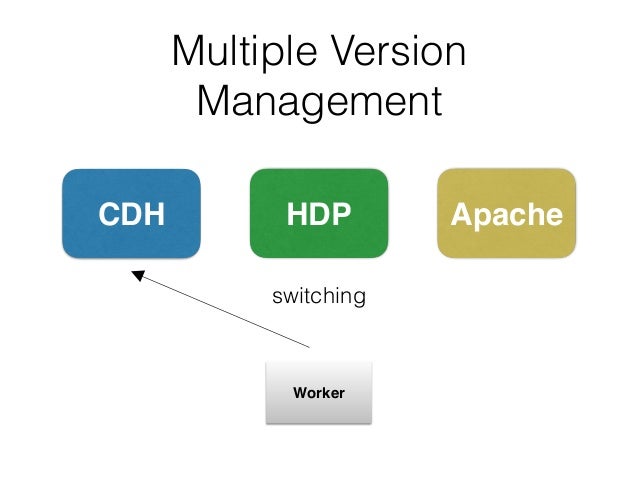 Multiple Version Management

CDH

HDP

Apache

switching

Worker